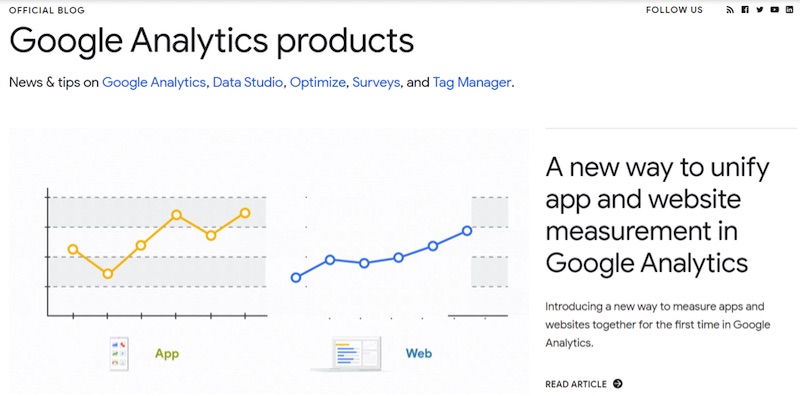 OFFICIAL BLOG

FOLLOW US

Google Analytics products

News & tips on Google Analytics, Data Studio, Optimize, Surveys, and Tag Manager.

App

Web

A new way to unify app and website measurement in Google Analytics

Introducing a new way to measure apps and websites together for the first time in Google Analytics.

READ ARTICLE